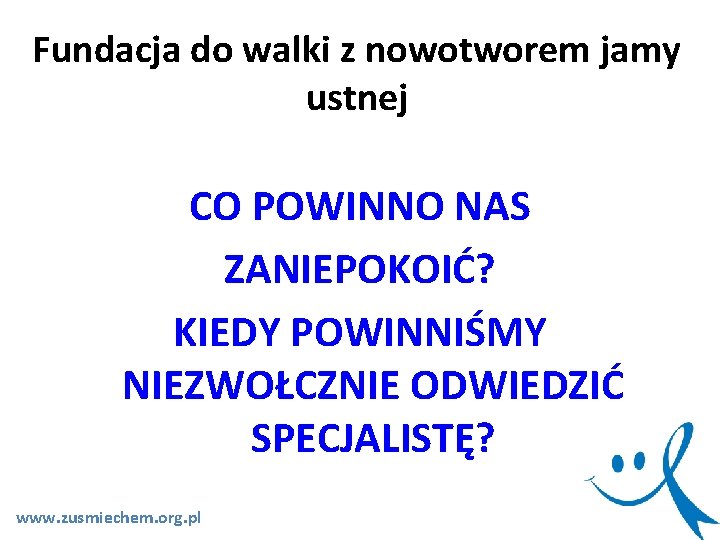 Fundacja do walki z nowotworem jamy ustnej

CO POWINNO NAS ZANIEPOKOIĆ?

KIEDY POWINNIŚMY NIEZWOŁCZNIE ODWIEDZIĆ SPECJALISTĘ?

www.zusmiechem.org.pl